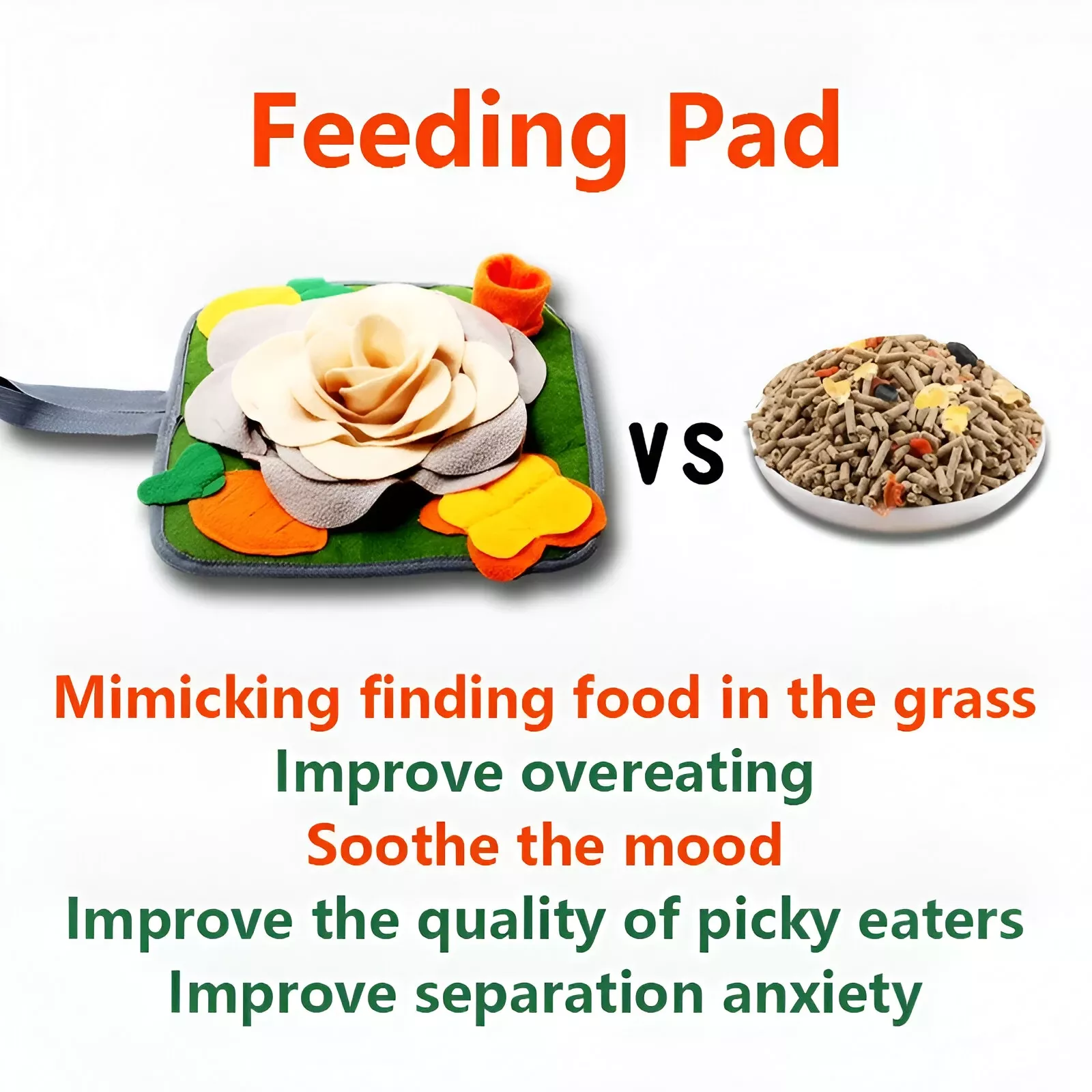 Feeding Pad

VS

Mimicking finding food in the grass
Improve overeating
Soothe the mood
Improve the quality of picky eaters
Improve separation anxiety